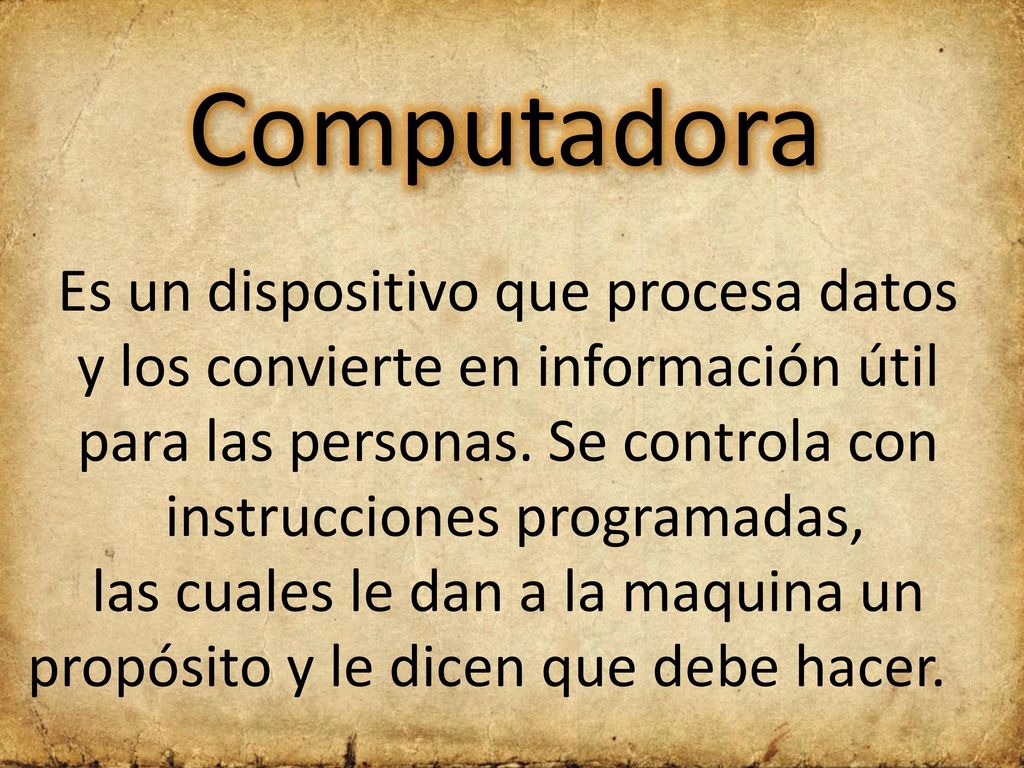 Computadora

Es un dispositivo que procesa datos y los convierte en información útil para las personas. Se controla con instrucciones programadas, las cuales le dan a la maquina un propósito y le dicen que debe hacer.